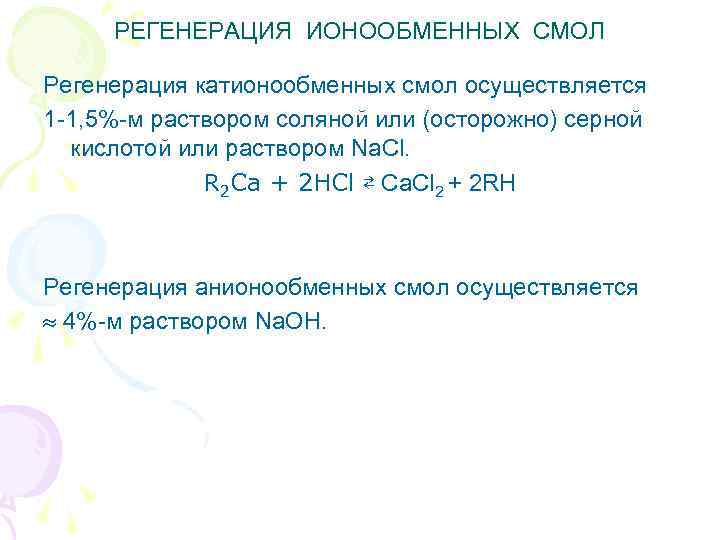 РЕГЕНЕРАЦИЯ ИОНООБМЕННЫХ СМОЛ

Регенерация катионообменных смол осуществляется
1-1,5%-м раствором соляной или (осторожно) серной кислотой или раствором NaCl.

$R_2Ca + 2HCl \rightleftarrows CaCl_2 + 2RH$

Регенерация анионообменных смол осуществляется
$\approx$ 4%-м раствором NaOH.